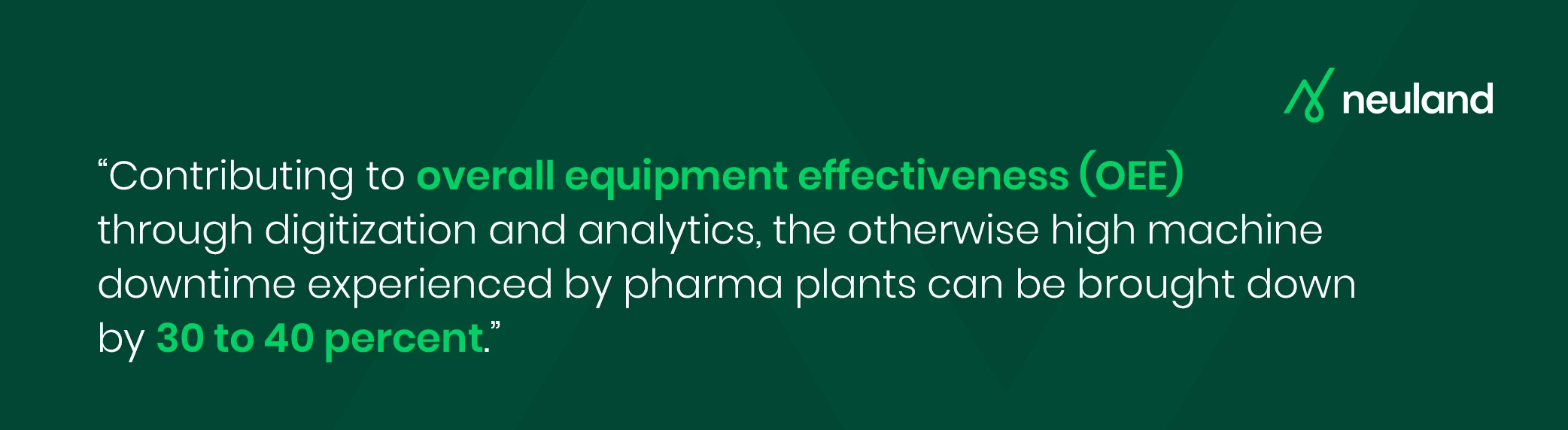 neuland

“Contributing to overall equipment effectiveness (OEE) through digitization and analytics, the otherwise high machine downtime experienced by pharma plants can be brought down by 30 to 40 percent.”